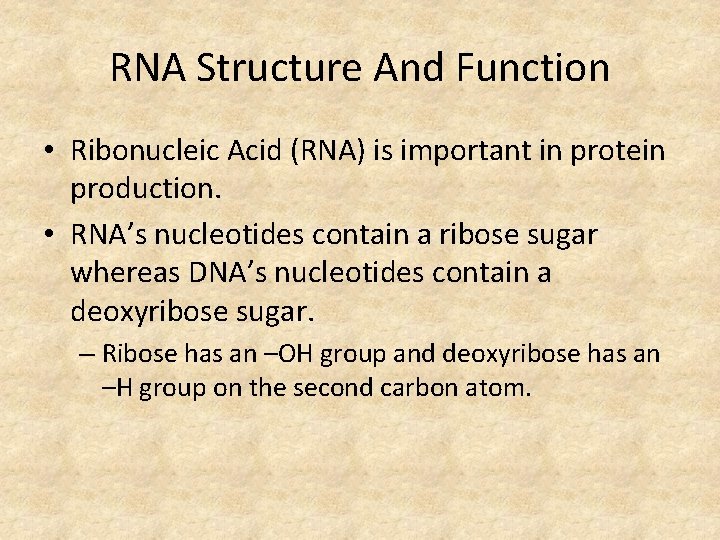 RNA Structure And Function

• Ribonucleic Acid (RNA) is important in protein production.

• RNA's nucleotides contain a ribose sugar whereas DNA's nucleotides contain a deoxyribose sugar.

– Ribose has an –OH group and deoxyribose has an –H group on the second carbon atom.